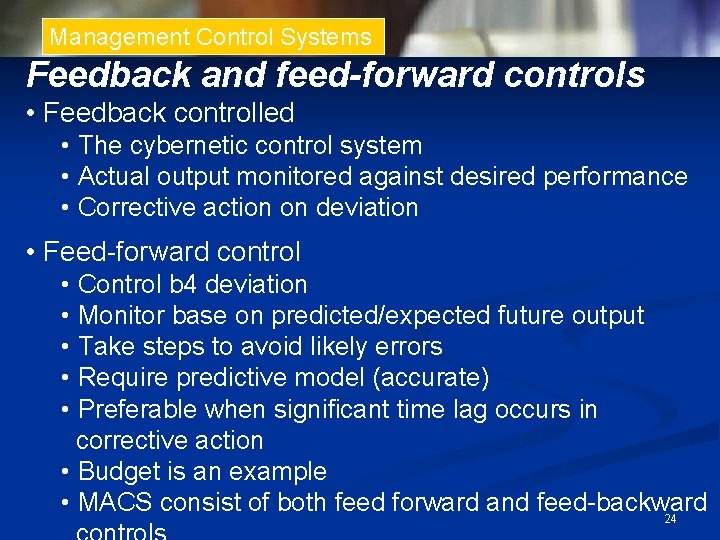 Management Control Systems

Feedback and feed-forward controls

• Feedback controlled
• The cybernetic control system
• Actual output monitored against desired performance
• Corrective action on deviation

• Feed-forward control
• Control b4 deviation
• Monitor base on predicted/expected future output
• Take steps to avoid likely errors
• Require predictive model (accurate)
• Preferable when significant time lag occurs in corrective action
• Budget is an example
• MACS consist of both feed forward and feed-backward controls

24